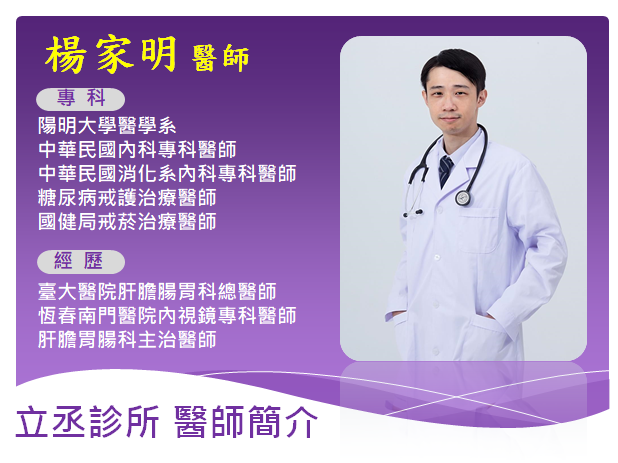 楊家明 醫師

專 科

陽明大學醫學系
中華民國內科專科醫師
中華民國消化系內科專科醫師
糖尿病戒護治療醫師
國健局戒菸治療醫師

經 歷

臺大醫院肝膽腸胃科總醫師
恆春南門醫院內視鏡專科醫師
肝膽胃腸科主治醫師

立丞診所 醫師簡介